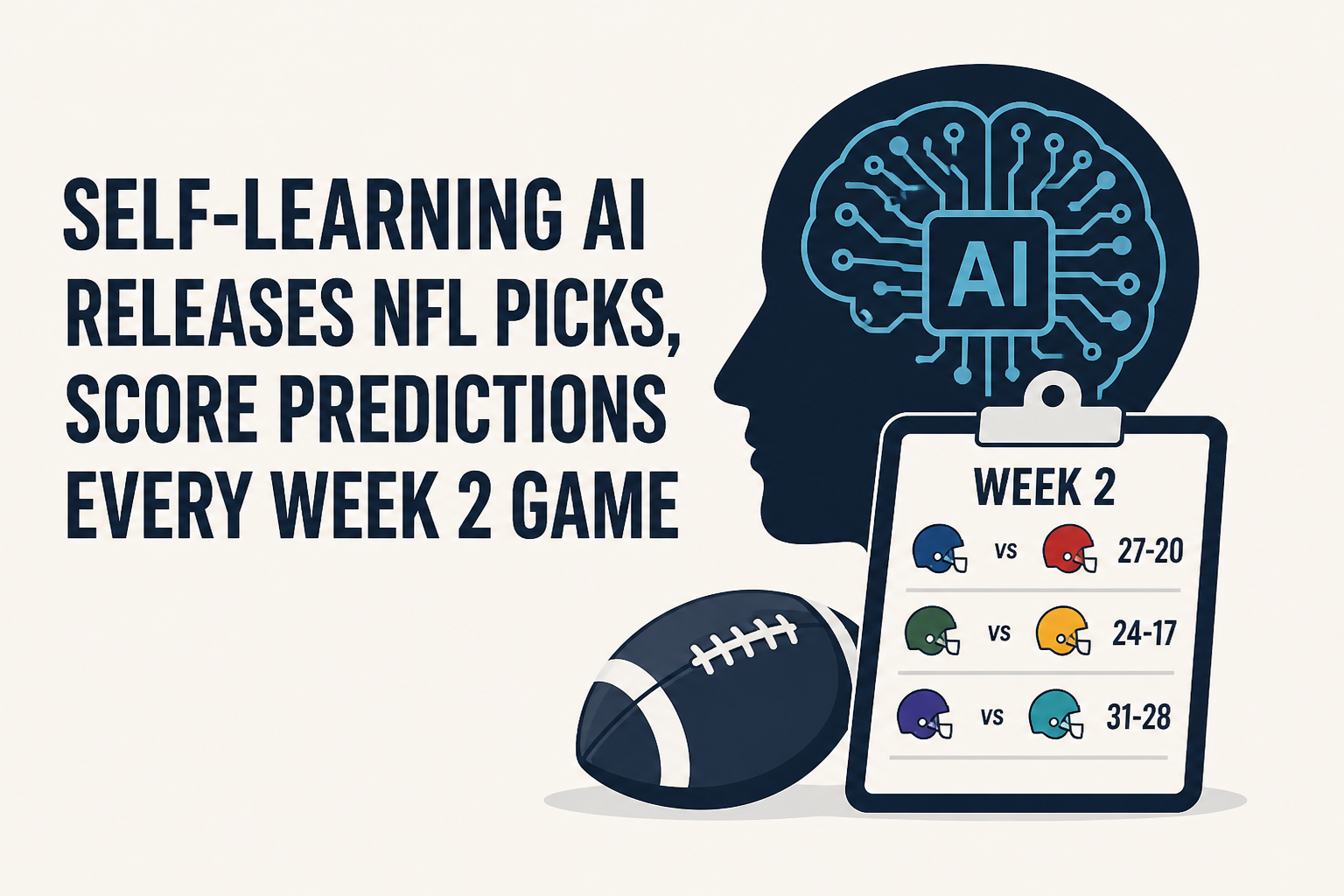 SELF-LEARNING AI RELEASES NFL PICKS, SCORE PREDICTIONS EVERY WEEK 2 GAME

AI

WEEK 2

vs 27-20

vs 24-17

vs 31-28